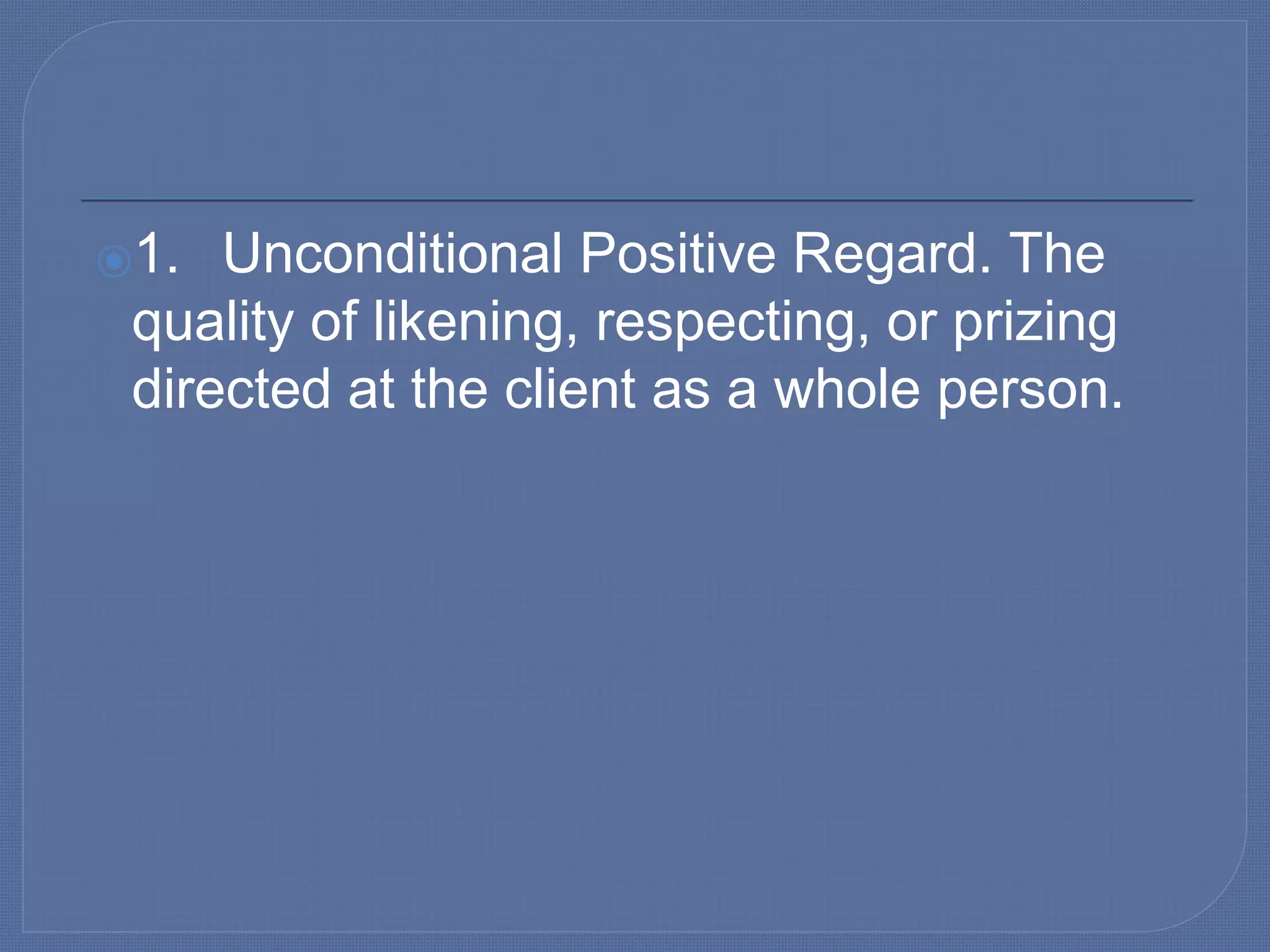 1. Unconditional Positive Regard. The quality of likening, respecting, or prizing directed at the client as a whole person.